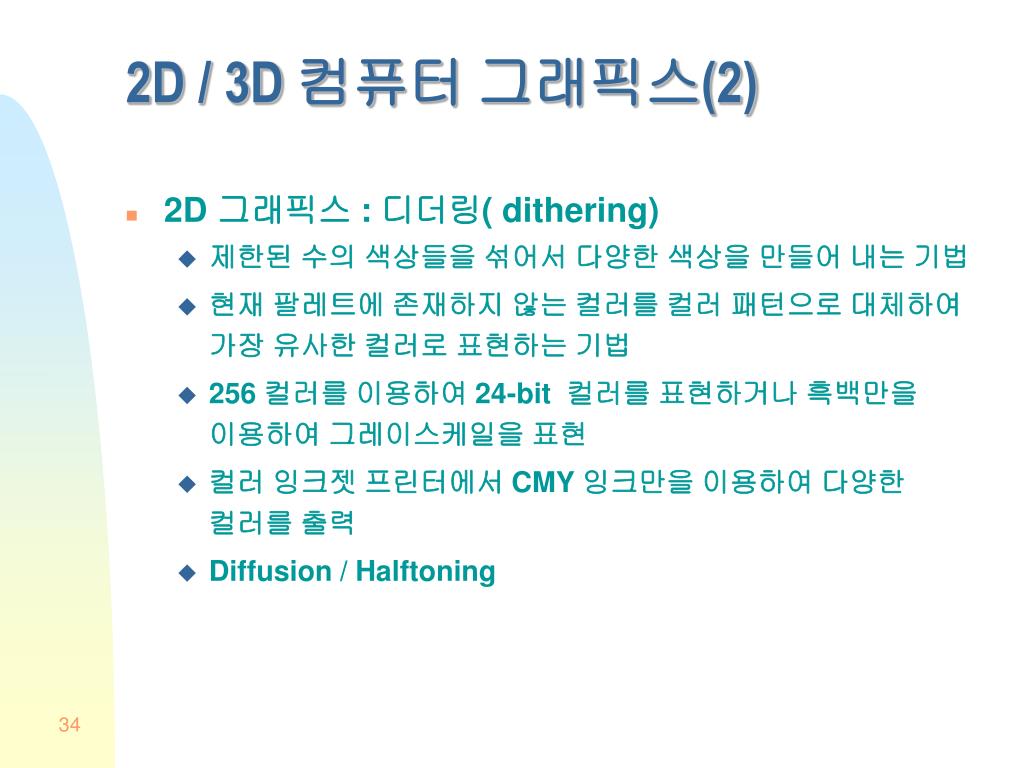 2D / 3D 컴퓨터 그래픽스(2)

2D 그래픽스 : 디더링( dithering)

제한된 수의 색상들을 섞어서 다양한 색상을 만들어 내는 기법

현재 팔레트에 존재하지 않는 컬러를 컬러 패턴으로 대체하여 가장 유사한 컬러로 표현하는 기법

256 컬러를 이용하여 24-bit 컬러를 표현하거나 흑백만을 이용하여 그레이스케일을 표현

컬러 잉크젯 프린터에서 CMY 잉크만을 이용하여 다양한 컬러를 출력

Diffusion / Halftoning

34